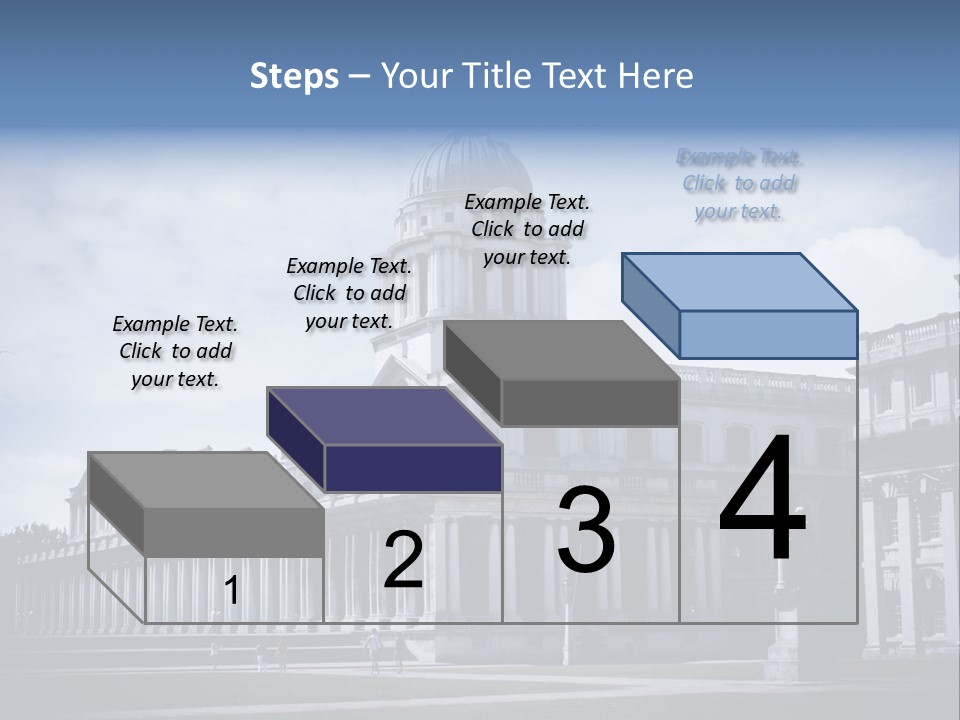 Steps – Your Title Text Here

Example Text. Click to add your text.

Example Text. Click to add your text.

Example Text. Click to add your text.

Example Text. Click to add your text.

1

2

3

4